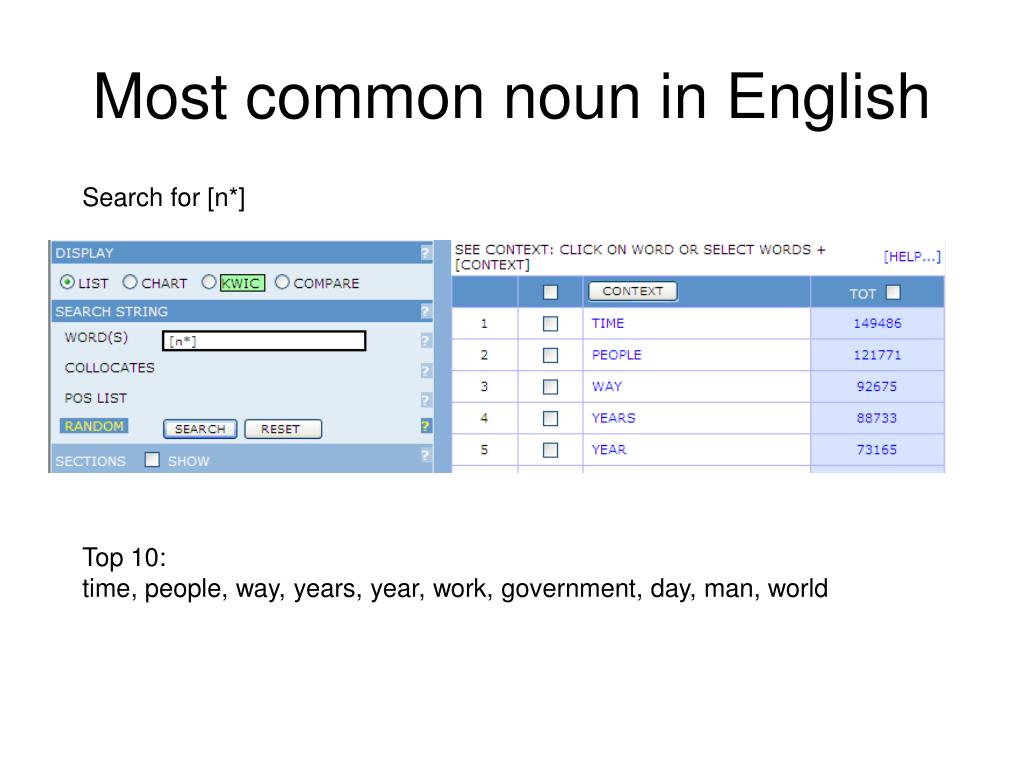 Most common noun in English

Search for [n*]

DISPLAY ?
LIST CHART KWIC COMPARE
SEARCH STRING ?
WORD(S) [n*] ?
COLLOCATES ?
POS LIST ?
RANDOM SEARCH RESET ?
SECTIONS SHOW ?

SEE CONTEXT: CLICK ON WORD OR SELECT WORDS + [CONTEXT] [HELP...]

| | | CONTEXT | TOT |
|---|---|---|---|
| 1 | | TIME | 149486 |
| 2 | | PEOPLE | 121771 |
| 3 | | WAY | 92675 |
| 4 | | YEARS | 88733 |
| 5 | | YEAR | 73165 |

Top 10:
time, people, way, years, year, work, government, day, man, world